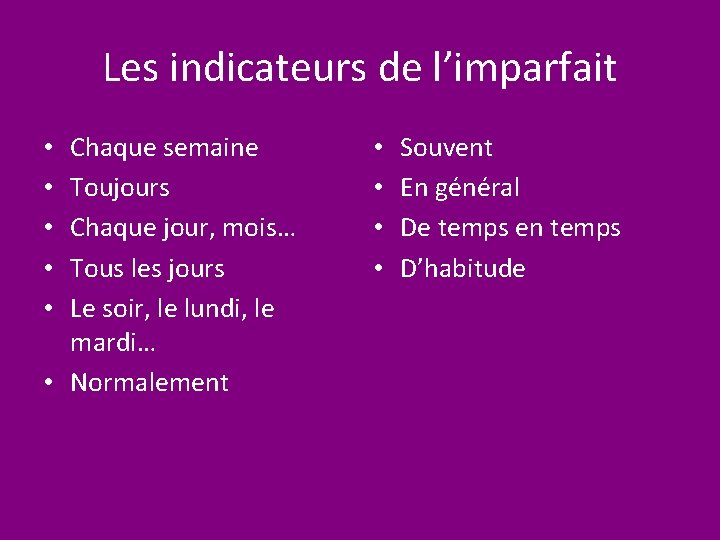 Les indicateurs de l’imparfait

• Chaque semaine
• Toujours
• Chaque jour, mois…
• Tous les jours
• Le soir, le lundi, le mardi…
• Normalement

• Souvent
• En général
• De temps en temps
• D’habitude